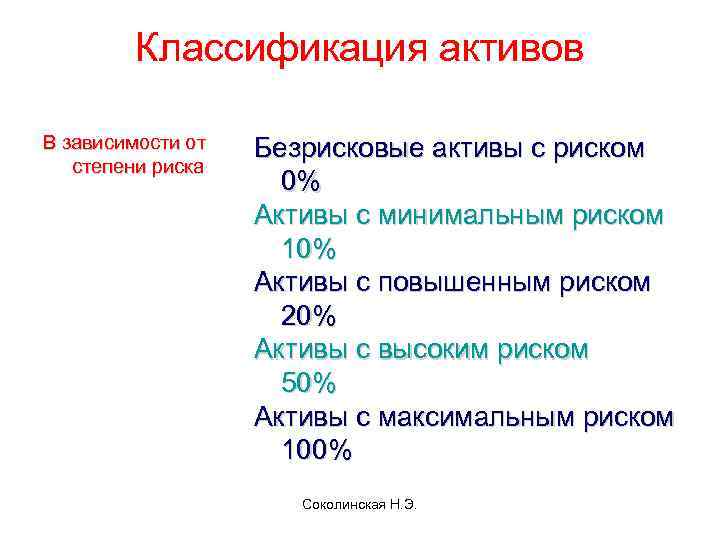 Классификация активов

В зависимости от степени риска

Безрисковые активы с риском 0%

Активы с минимальным риском 10%

Активы с повышенным риском 20%

Активы с высоким риском 50%

Активы с максимальным риском 100%

Соколинская Н.Э.